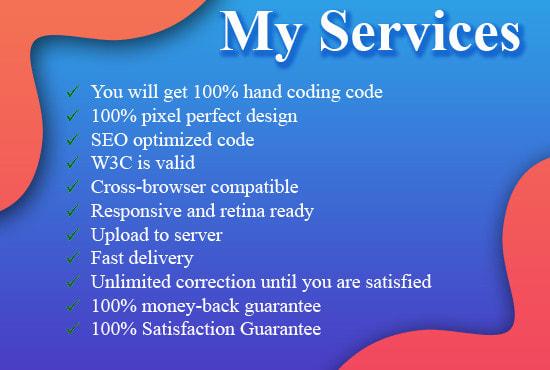 My Services

✓ You will get 100% hand coding code
✓ 100% pixel perfect design
✓ SEO optimized code
✓ W3C is valid
✓ Cross-browser compatible
✓ Responsive and retina ready
✓ Upload to server
✓ Fast delivery
✓ Unlimited correction until you are satisfied
✓ 100% money-back guarantee
✓ 100% Satisfaction Guarantee